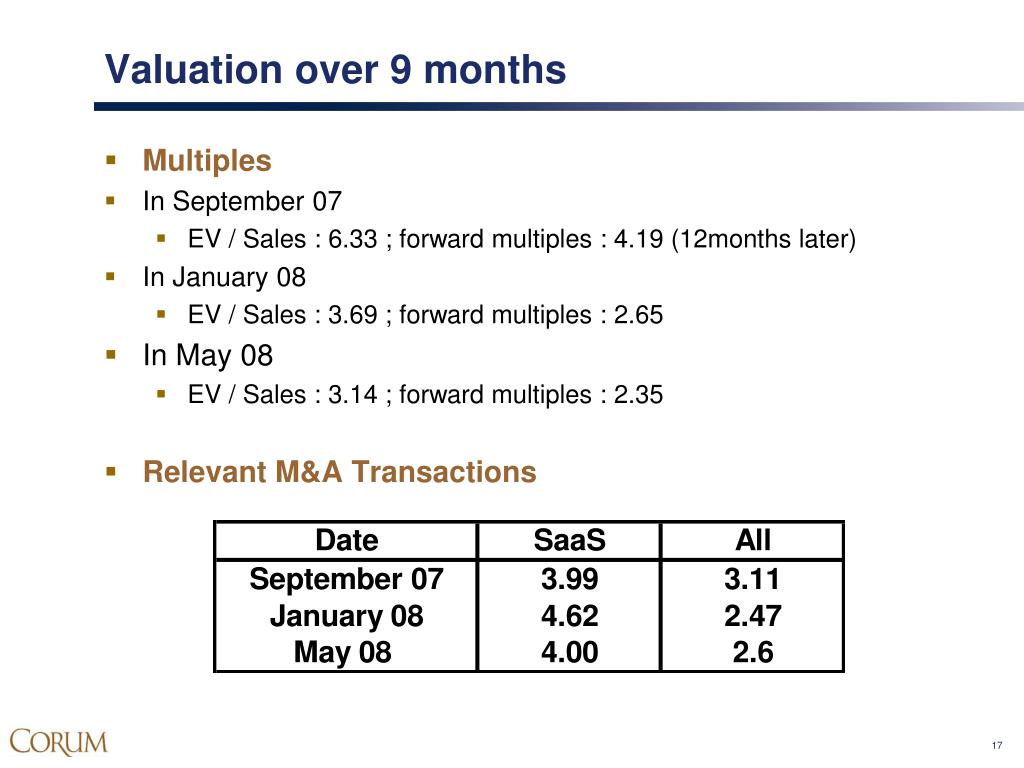 Valuation over 9 months

Multiples

In September 07

EV / Sales : 6.33 ; forward multiples : 4.19 (12months later)

In January 08

EV / Sales : 3.69 ; forward multiples : 2.65

In May 08

EV / Sales : 3.14 ; forward multiples : 2.35

Relevant M&A Transactions

| Date | SaaS | All |
|---|---|---|
| September 07 | 3.99 | 3.11 |
| January 08 | 4.62 | 2.47 |
| May 08 | 4.00 | 2.6 |

CORUM

17